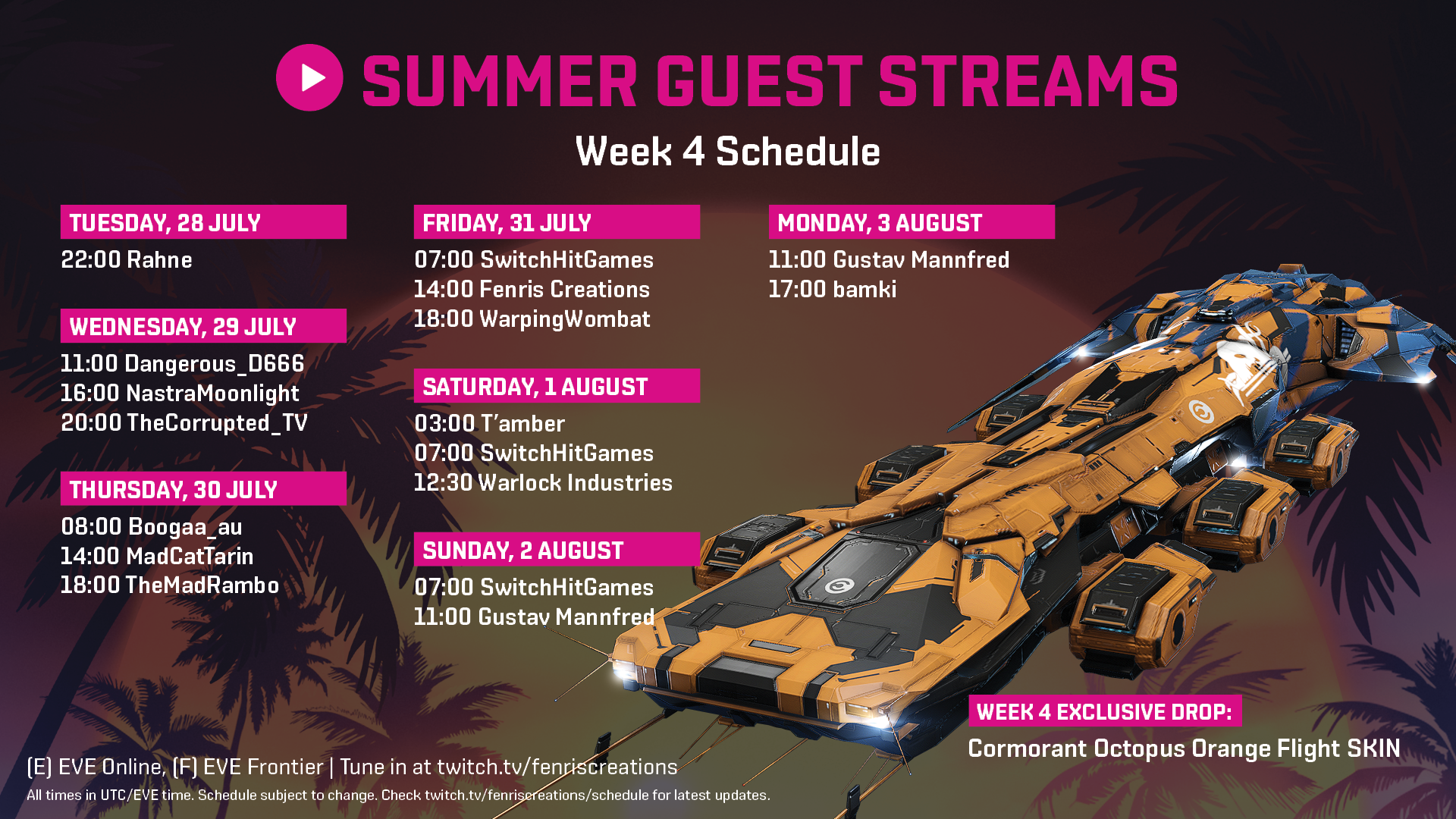 SUMMER GUEST STREAMS

Week 4 Schedule

TUESDAY, 28 JULY

22:00 Rahne

WEDNESDAY, 29 JULY

11:00 Dangerous_D666
16:00 NastraMoonlight
20:00 TheCorrupted_TV

THURSDAY, 30 JULY

08:00 Boogaa_au
14:00 MadCatTarin
18:00 TheMadRambo

FRIDAY, 31 JULY

07:00 SwitchHitGames
14:00 Fenris Creations
18:00 WarpingWombat

SATURDAY, 1 AUGUST

03:00 T'amber
07:00 SwitchHitGames
12:30 Warlock Industries

SUNDAY, 2 AUGUST

07:00 SwitchHitGames
11:00 Gustav Mannfred

MONDAY, 3 AUGUST

11:00 Gustav Mannfred
17:00 bamki

WEEK 4 EXCLUSIVE DROP:

Cormorant Octopus Orange Flight SKIN

(E) EVE Online, (F) EVE Frontier | Tune in at twitch.tv/fenriscreations

All times in UTC/EVE time. Schedule subject to change. Check twitch.tv/fenriscreations/schedule for latest updates.